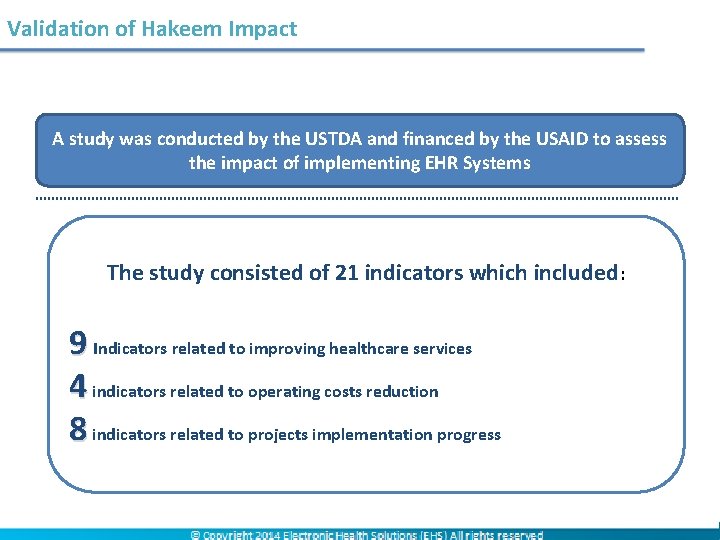 Validation of Hakeem Impact

A study was conducted by the USTDA and financed by the USAID to assess the impact of implementing EHR Systems

The study consisted of 21 indicators which included:

9 Indicators related to improving healthcare services

4 indicators related to operating costs reduction

8 indicators related to projects implementation progress

© Copyright 2014 Electronic Health Solutions (EHS) All rights reserved